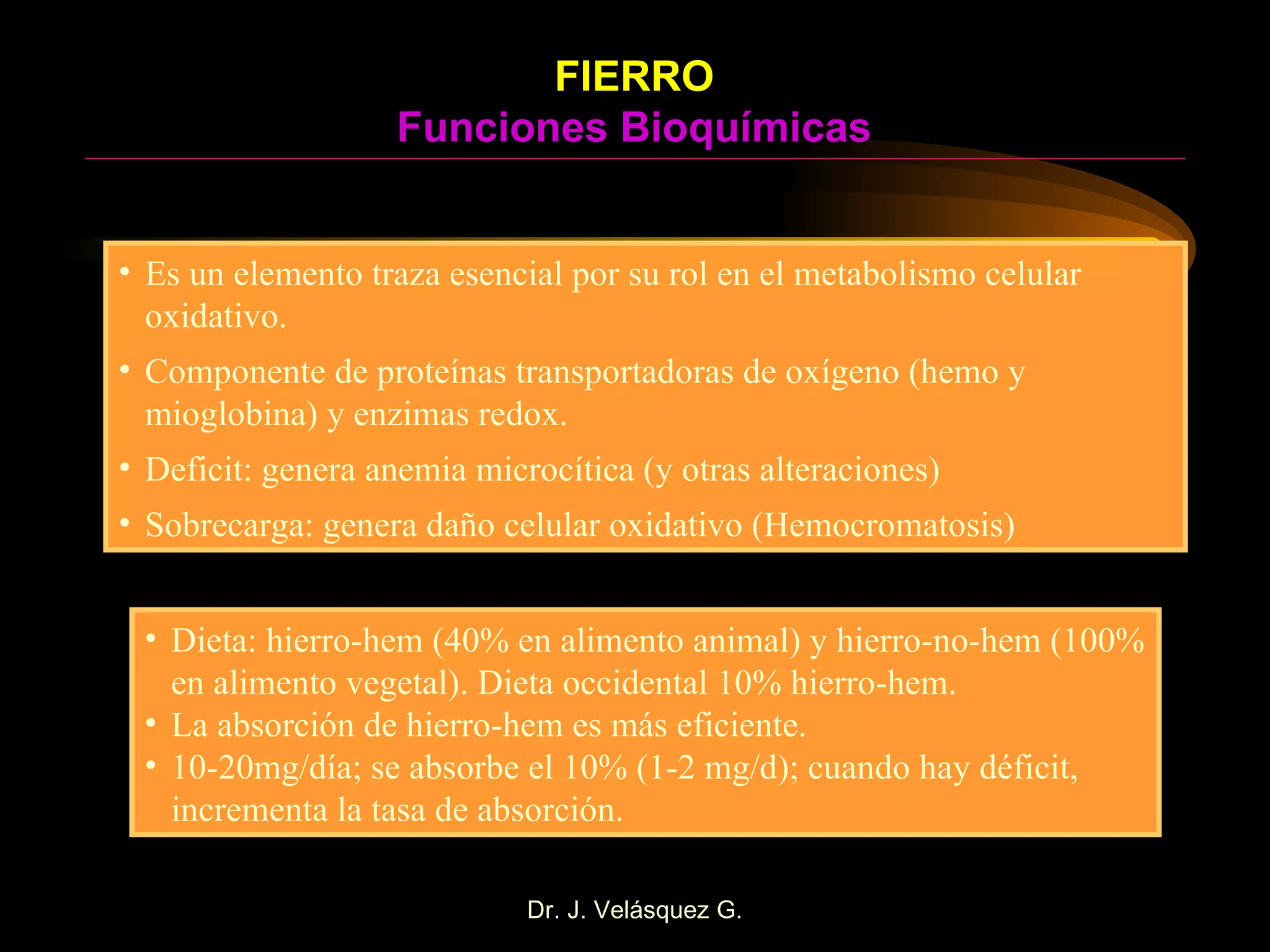 FIERRO
Funciones Bioquímicas

• Es un elemento traza esencial por su rol en el metabolismo celular oxidativo.
• Componente de proteínas transportadoras de oxígeno (hemo y mioglobina) y enzimas redox.
• Deficit: genera anemia microcítica (y otras alteraciones)
• Sobrecarga: genera daño celular oxidativo (Hemocromatosis)

• Dieta: hierro-hem (40% en alimento animal) y hierro-no-hem (100% en alimento vegetal). Dieta occidental 10% hierro-hem.
• La absorción de hierro-hem es más eficiente.
• 10-20mg/día; se absorbe el 10% (1-2 mg/d); cuando hay déficit, incrementa la tasa de absorción.

Dr. J. Velásquez G.